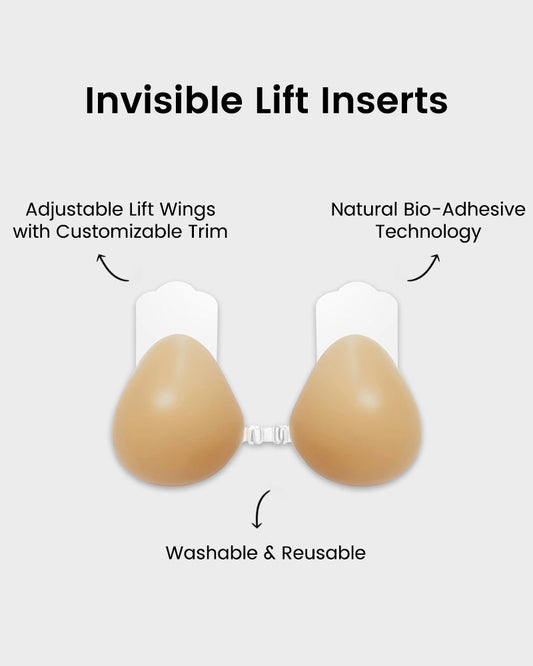 Invisible Lift Inserts

Adjustable Lift Wings with Customizable Trim

Natural Bio-Adhesive Technology

Washable & Reusable